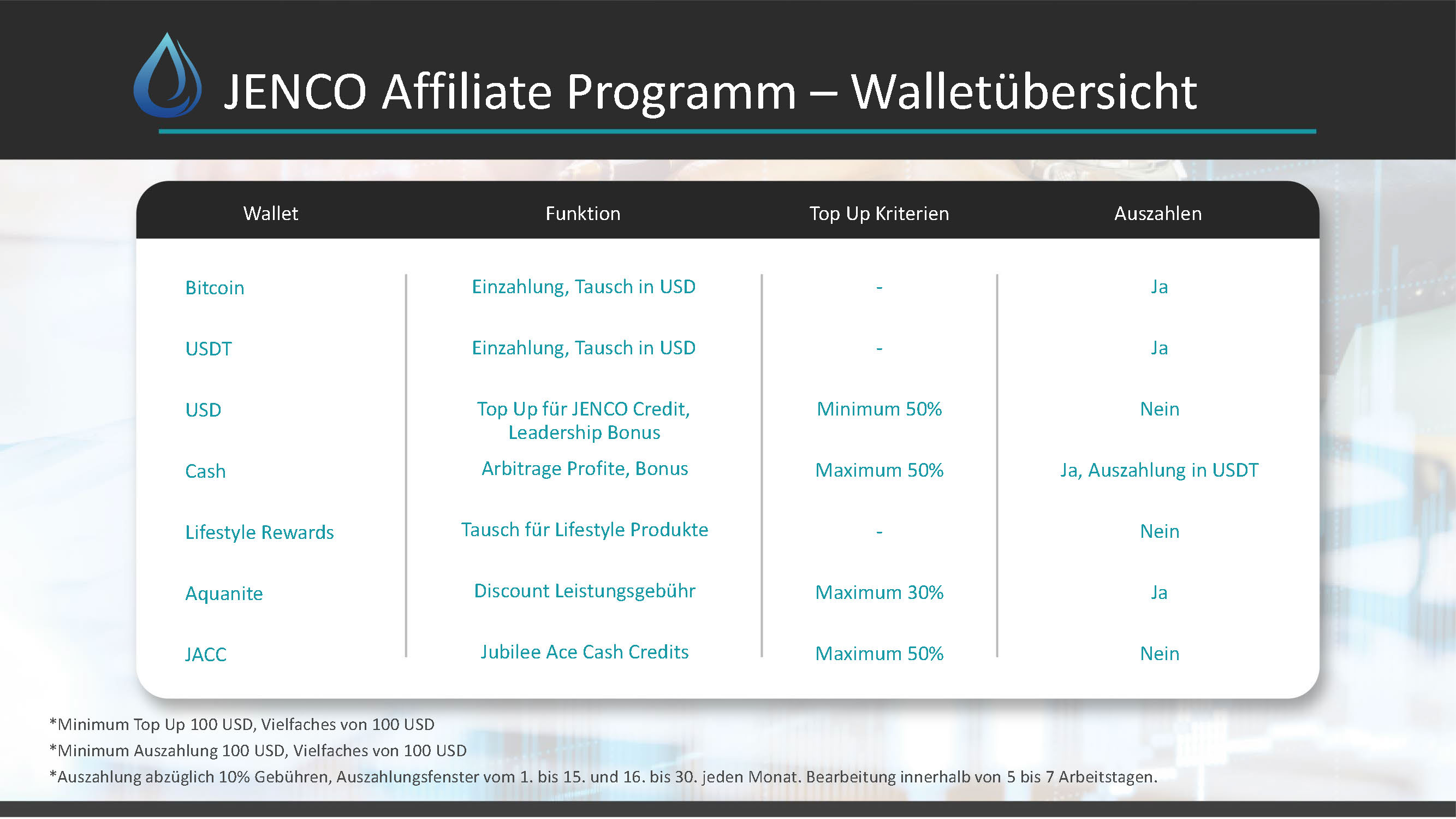 JENCO Affiliate Programm – Walletübersicht

| Wallet | Funktion | Top Up Kriterien | Auszahlen |
|---|---|---|---|
| Bitcoin | Einzahlung, Tausch in USD | - | Ja |
| USDT | Einzahlung, Tausch in USD | - | Ja |
| USD | Top Up für JENCO Credit, Leadership Bonus | Minimum 50% | Nein |
| Cash | Arbitrage Profite, Bonus | Maximum 50% | Ja, Auszahlung in USDT |
| Lifestyle Rewards | Tausch für Lifestyle Produkte | - | Nein |
| Aquanite | Discount Leistungsgebühr | Maximum 30% | Ja |
| JACC | Jubilee Ace Cash Credits | Maximum 50% | Nein |

*Minimum Top Up 100 USD, Vielfaches von 100 USD
*Minimum Auszahlung 100 USD, Vielfaches von 100 USD
*Auszahlung abzüglich 10% Gebühren, Auszahlungsfenster vom 1. bis 15. und 16. bis 30. jeden Monat. Bearbeitung innerhalb von 5 bis 7 Arbeitstagen.